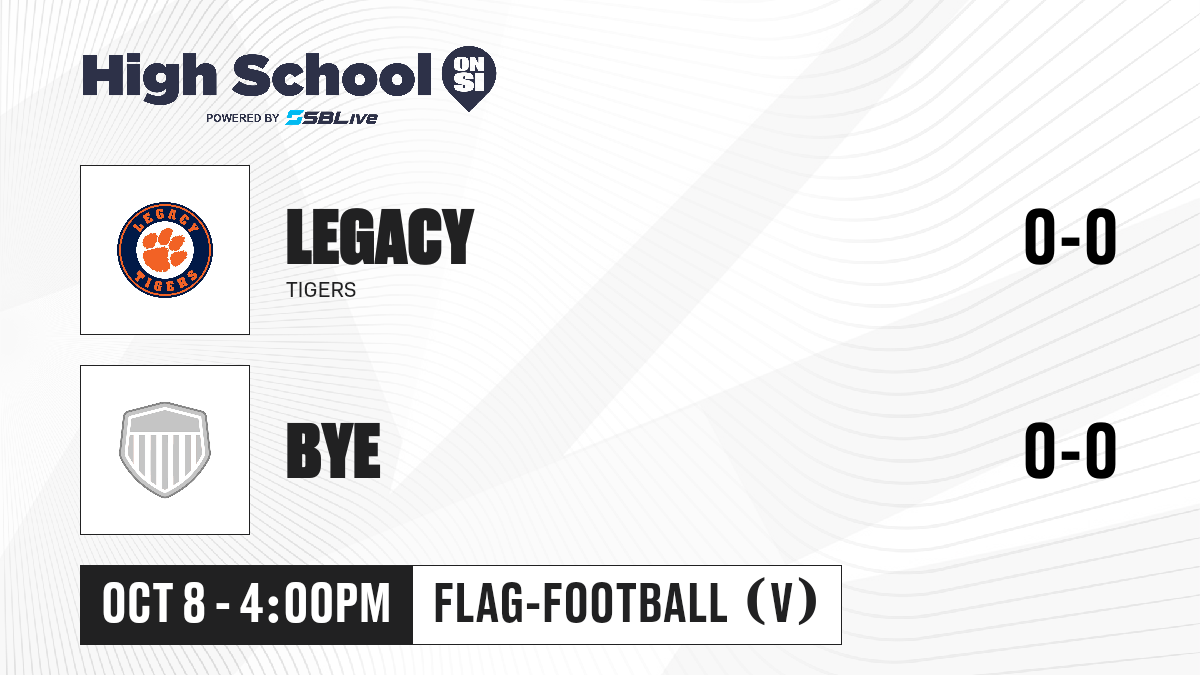 High School ON SI
POWERED BY SBLive

LEGACY TIGERS
LEGACY
TIGERS
0-0

BYE
0-0

OCT 8 - 4:00PM
FLAG-FOOTBALL (V)